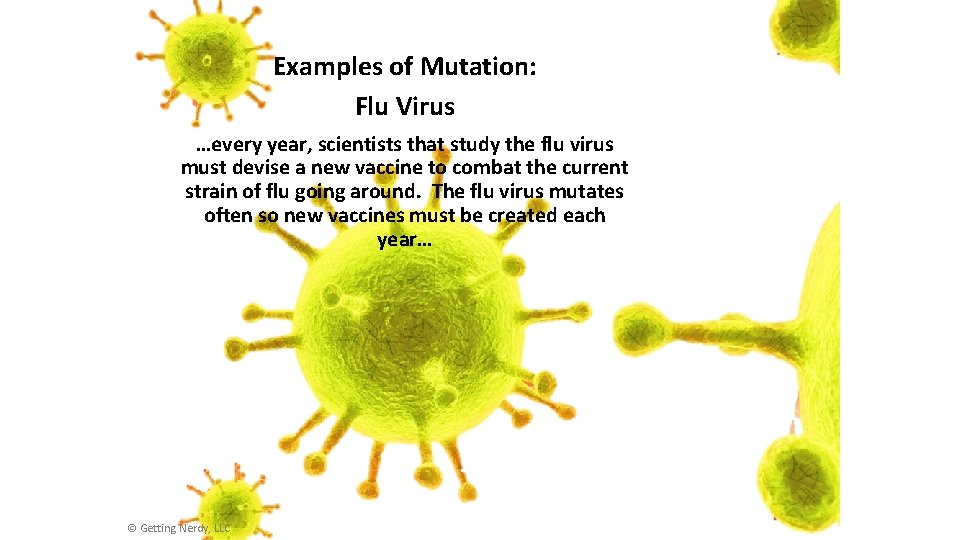 Examples of Mutation:
Flu Virus

…every year, scientists that study the flu virus must devise a new vaccine to combat the current strain of flu going around. The flu virus mutates often so new vaccines must be created each year…

© Getting Nerdy, LLC